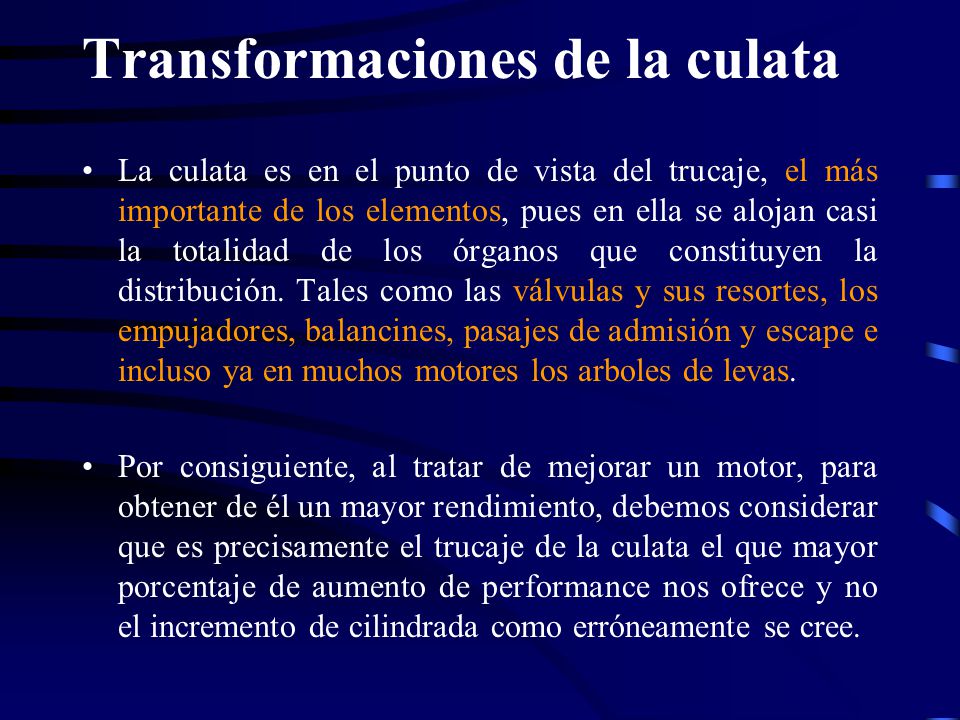 Transformaciones de la culata

• La culata es en el punto de vista del trucaje, el más importante de los elementos, pues en ella se alojan casi la totalidad de los órganos que constituyen la distribución. Tales como las válvulas y sus resortes, los empujadores, balancines, pasajes de admisión y escape e incluso ya en muchos motores los arboles de levas.

• Por consiguiente, al tratar de mejorar un motor, para obtener de él un mayor rendimiento, debemos considerar que es precisamente el trucaje de la culata el que mayor porcentaje de aumento de performance nos ofrece y no el incremento de cilindrada como erróneamente se cree.